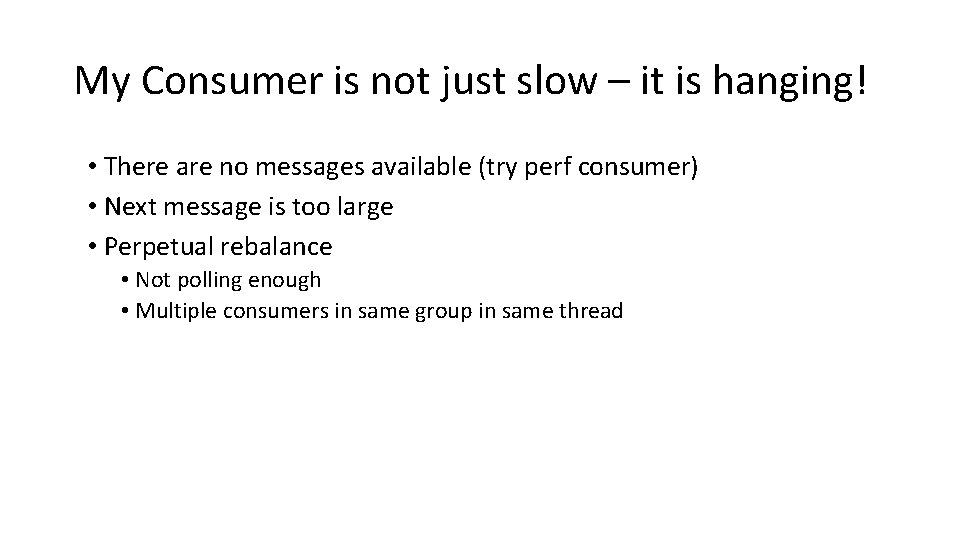 My Consumer is not just slow – it is hanging!

• There are no messages available (try perf consumer)
• Next message is too large
• Perpetual rebalance
  • Not polling enough
  • Multiple consumers in same group in same thread